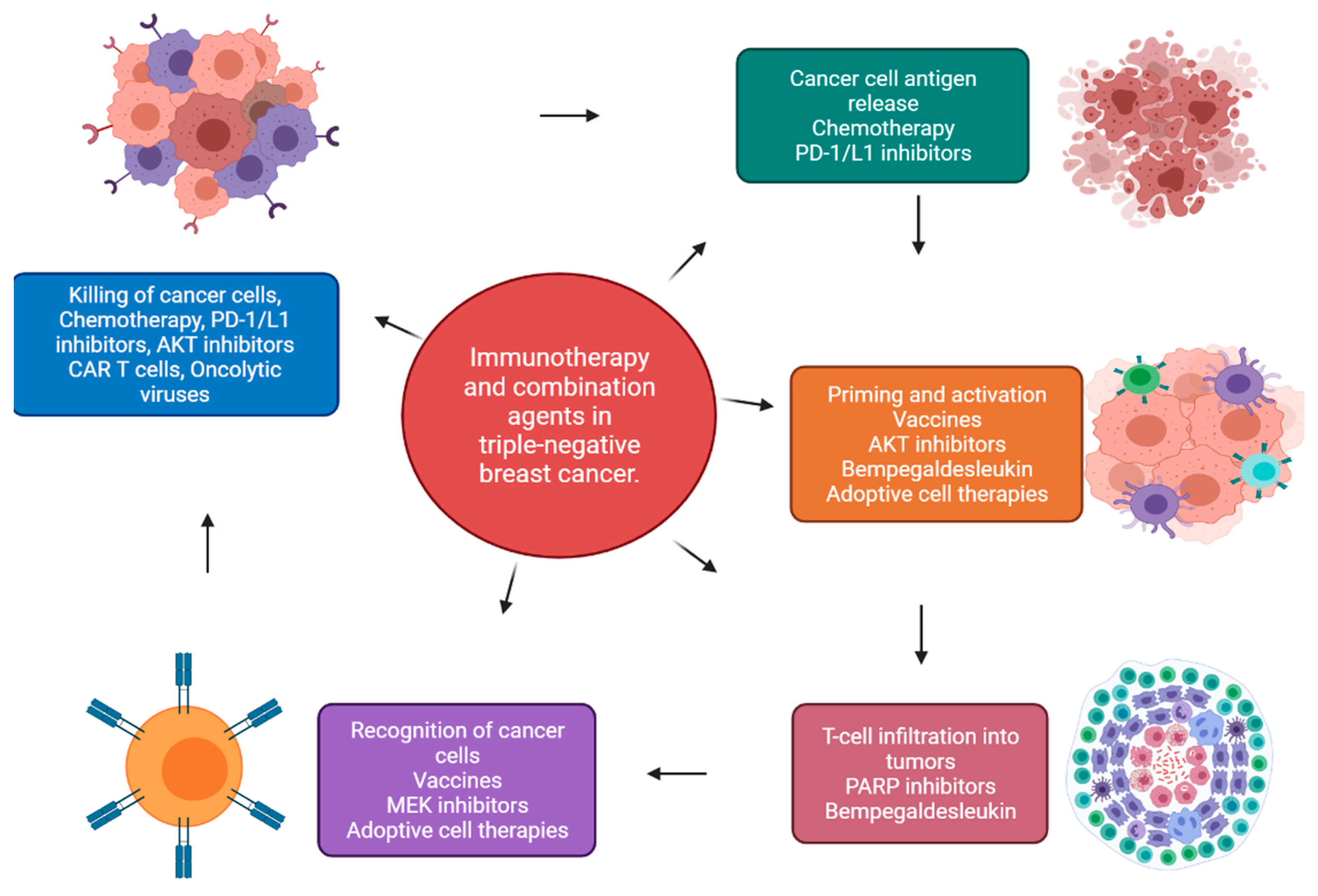 Cancer cell antigen release
Chemotherapy
PD-1/L1 inhibitors

Killing of cancer cells, Chemotherapy, PD-1/L1 inhibitors, AKT inhibitors CAR T cells, Oncolytic viruses

Immunotherapy and combination agents in triple-negative breast cancer.

Priming and activation
Vaccines
AKT inhibitors
Bempegaldesleukin
Adoptive cell therapies

Recognition of cancer cells
Vaccines
MEK inhibitors
Adoptive cell therapies

T-cell infiltration into tumors
PARP inhibitors
Bempegaldesleukin